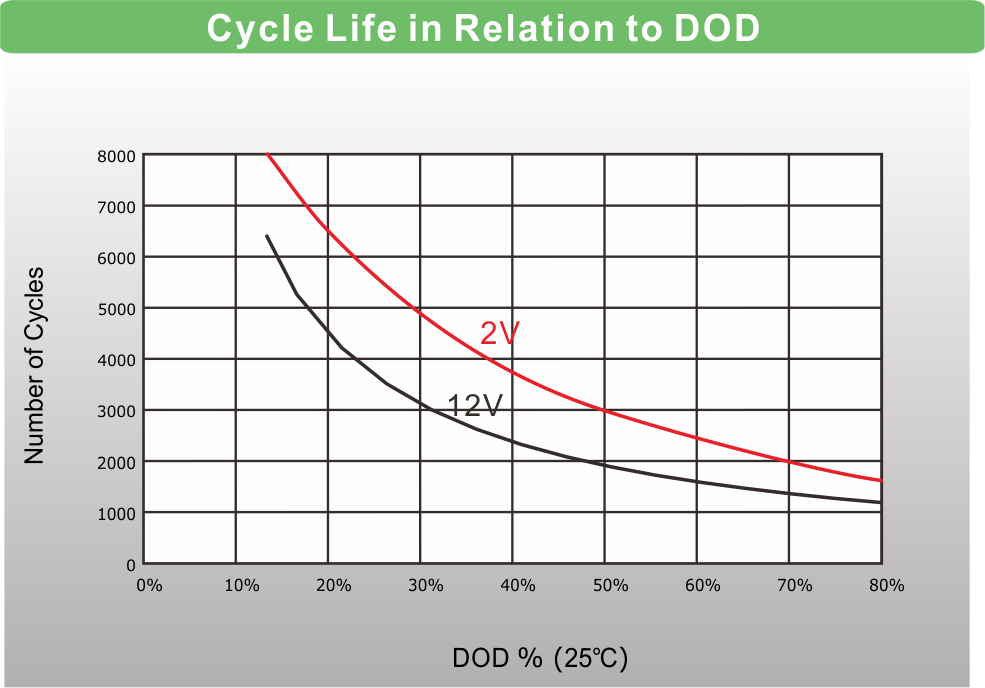 Cycle Life in Relation to DOD

Number of Cycles

8000
7000
6000
5000
4000
3000
2000
1000
0

2V
12V

0%
10%
20%
30%
40%
50%
60%
70%
80%

DOD % (25℃)